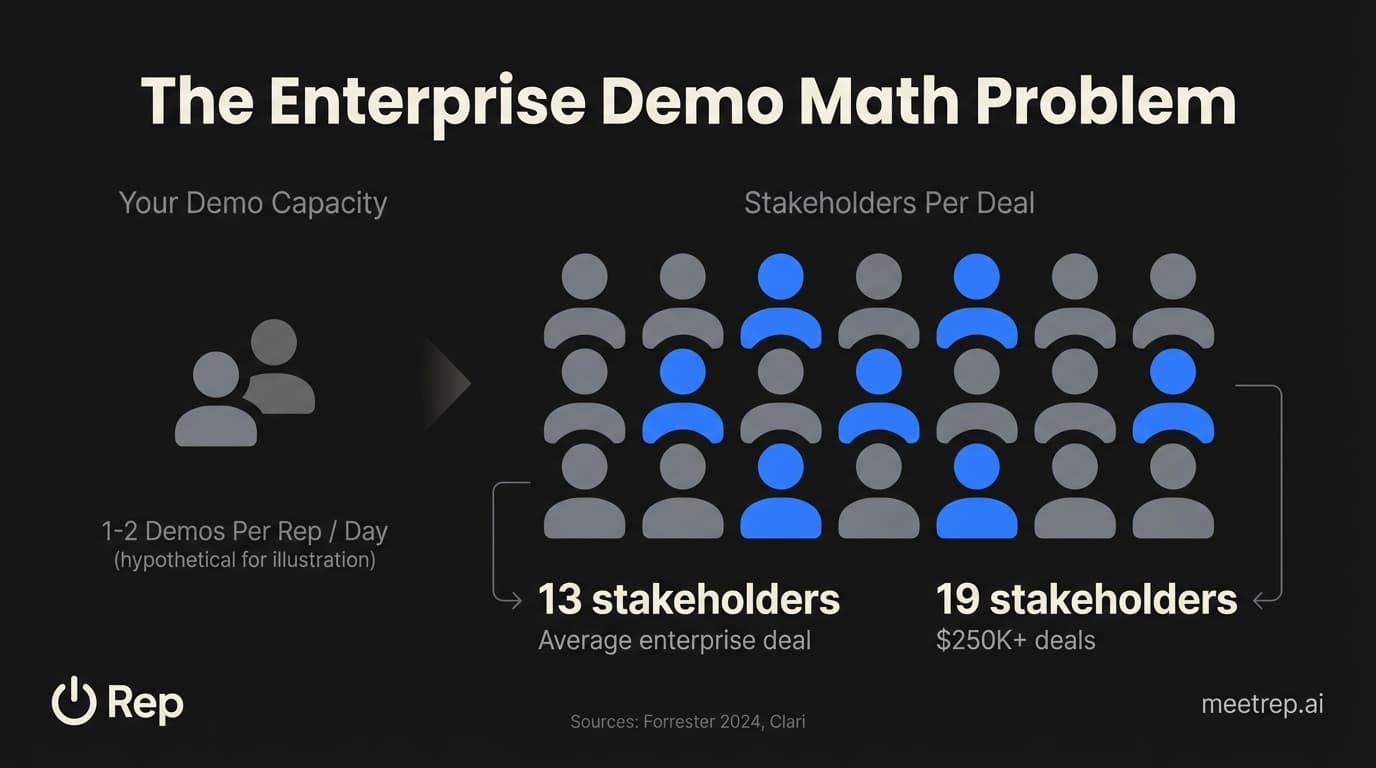 The Enterprise Demo Math Problem

Your Demo Capacity

1-2 Demos Per Rep / Day
(hypothetical for illustration)

Stakeholders Per Deal

13 stakeholders
Average enterprise deal

19 stakeholders
$250K+ deals

Rep

Sources: Forrester 2024, Clari

meetrep.ai